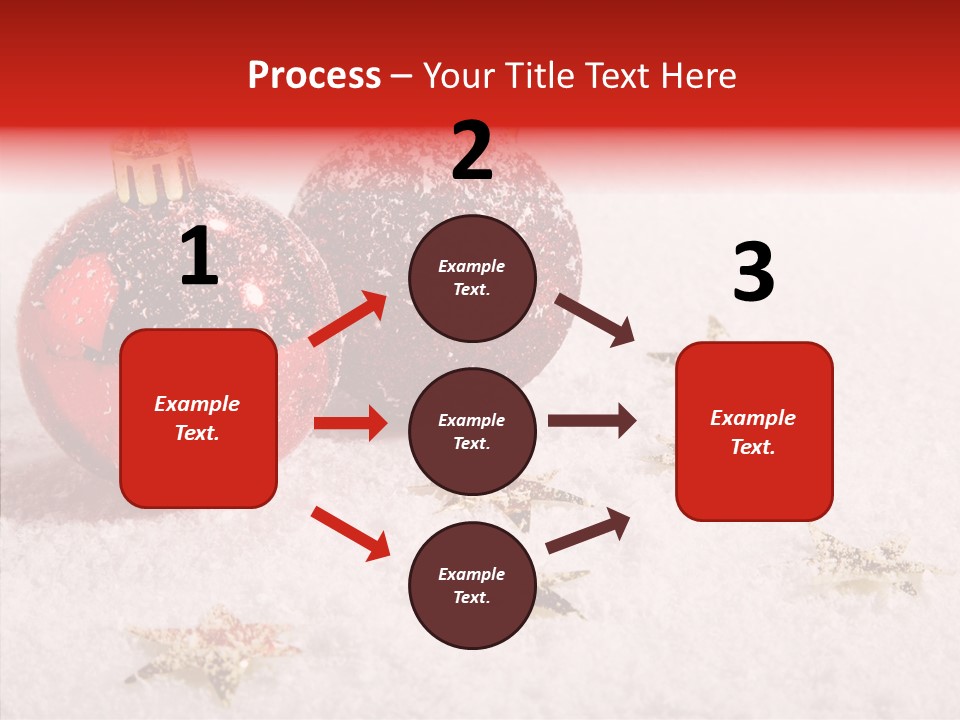 Process – Your Title Text Here

1

Example Text.

2

Example Text.

Example Text.

Example Text.

3

Example Text.